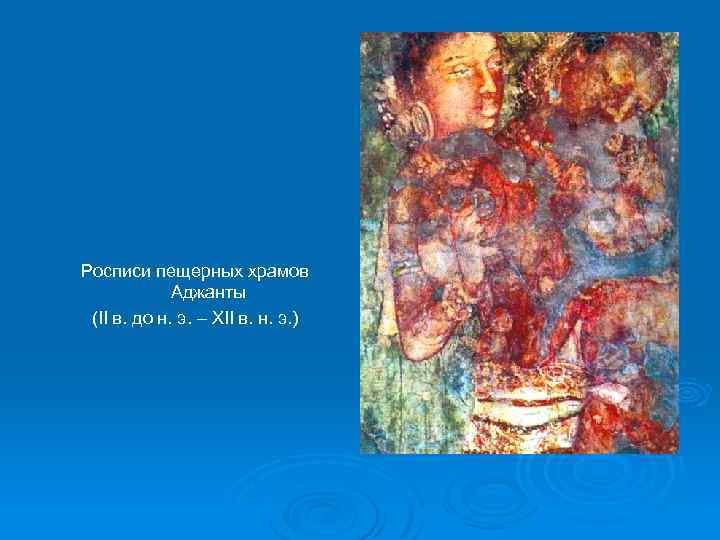 Росписи пещерных храмов Аджанты
(II в. до н. э. – XII в. н. э.)